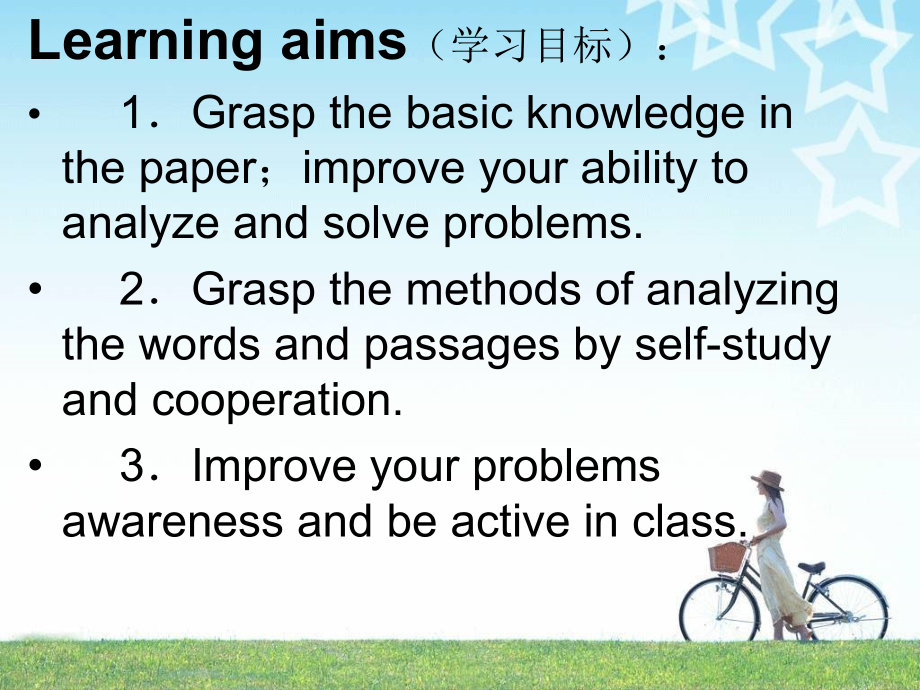 Learning aims（学习目标）：

• 1．Grasp the basic knowledge in the paper；improve your ability to analyze and solve problems.

• 2．Grasp the methods of analyzing the words and passages by self-study and cooperation.

• 3．Improve your problems awareness and be active in class.